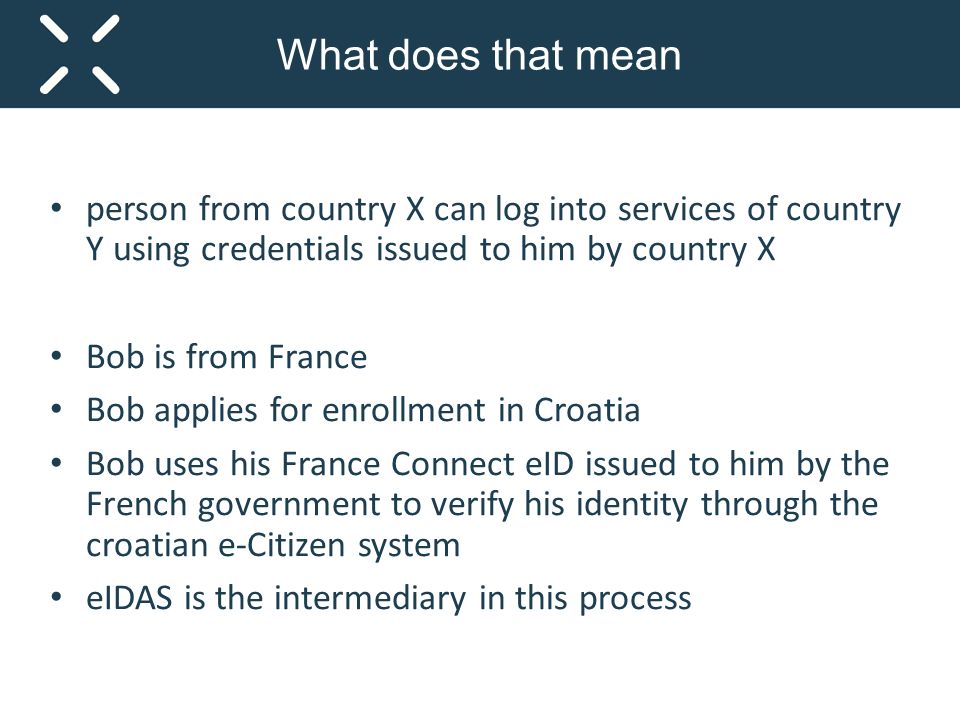 What does that mean

• person from country X can log into services of country Y using credentials issued to him by country X

• Bob is from France
• Bob applies for enrollment in Croatia
• Bob uses his France Connect eID issued to him by the French government to verify his identity through the croatian e-Citizen system
• eIDAS is the intermediary in this process